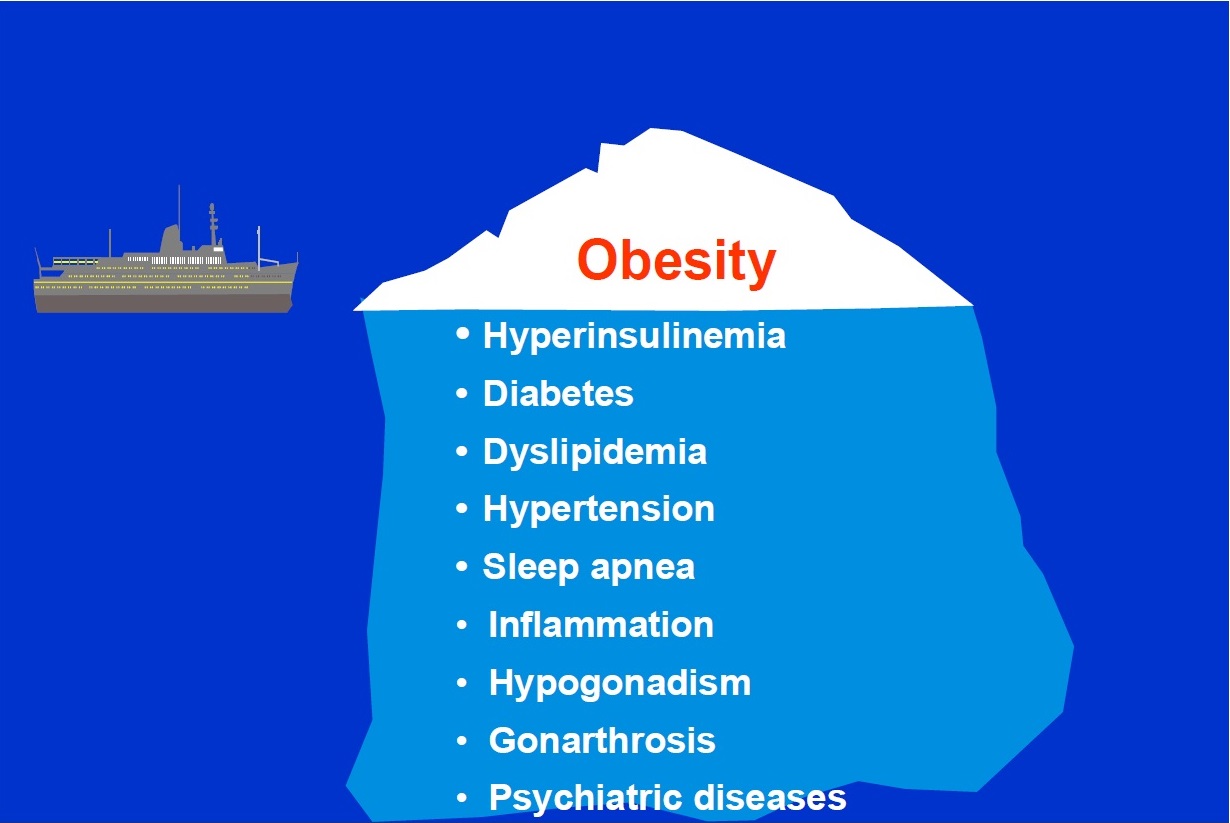 Obesity

• Hyperinsulinemia
• Diabetes
• Dyslipidemia
• Hypertension
• Sleep apnea
• Inflammation
• Hypogonadism
• Gonarthrosis
• Psychiatric diseases